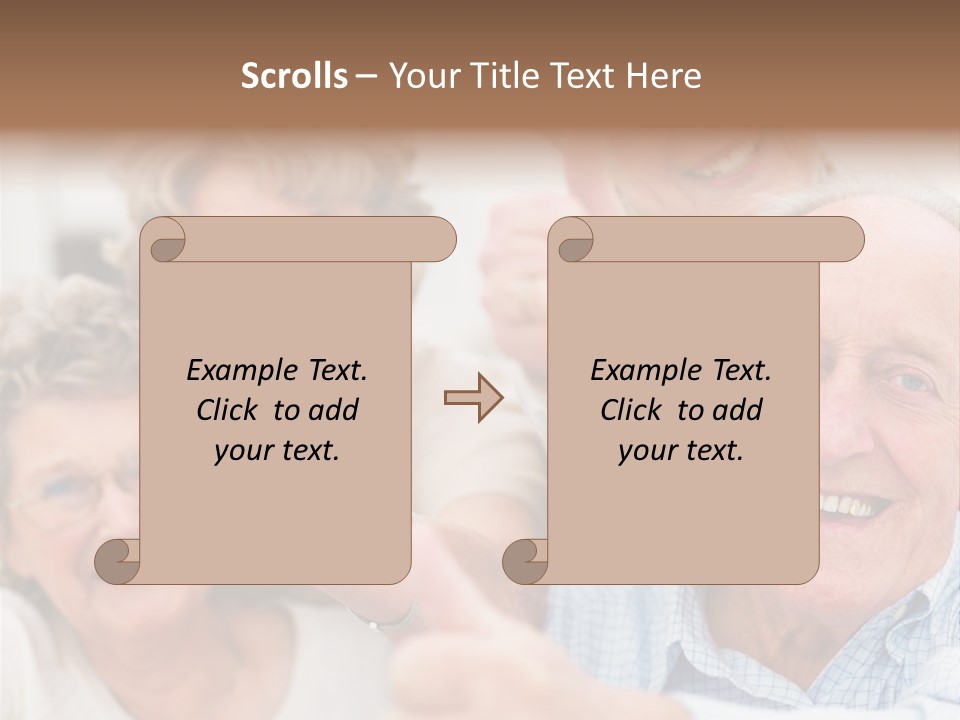 Scrolls – Your Title Text Here

Example Text. Click to add your text.

Example Text. Click to add your text.